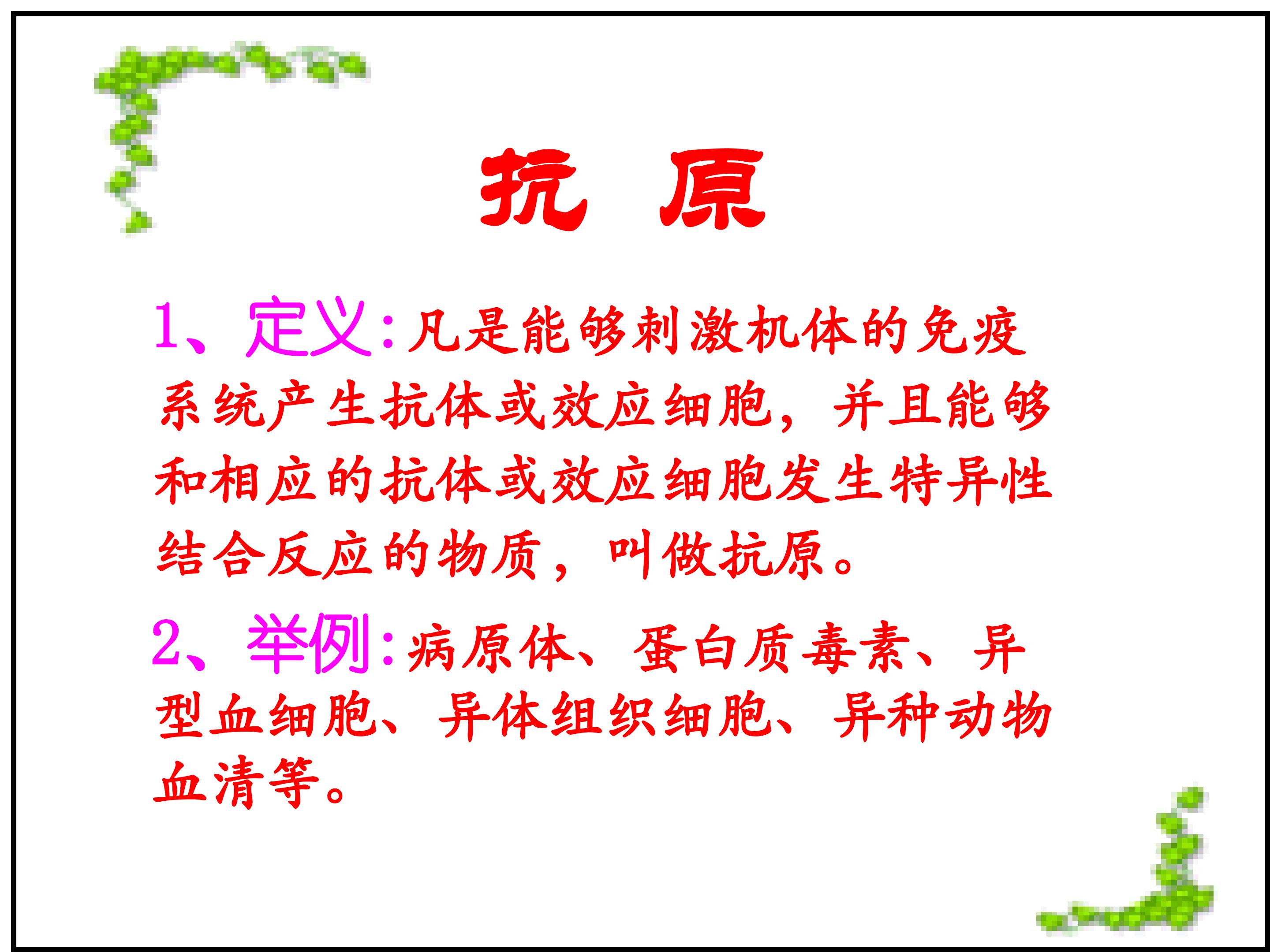 抗 原

1、定义:凡是能够刺激机体的免疫系统产生抗体或效应细胞，并且能够和相应的抗体或效应细胞发生特异性结合反应的物质，叫做抗原。

2、举例:病原体、蛋白质毒素、异型血细胞、异体组织细胞、异种动物血清等。